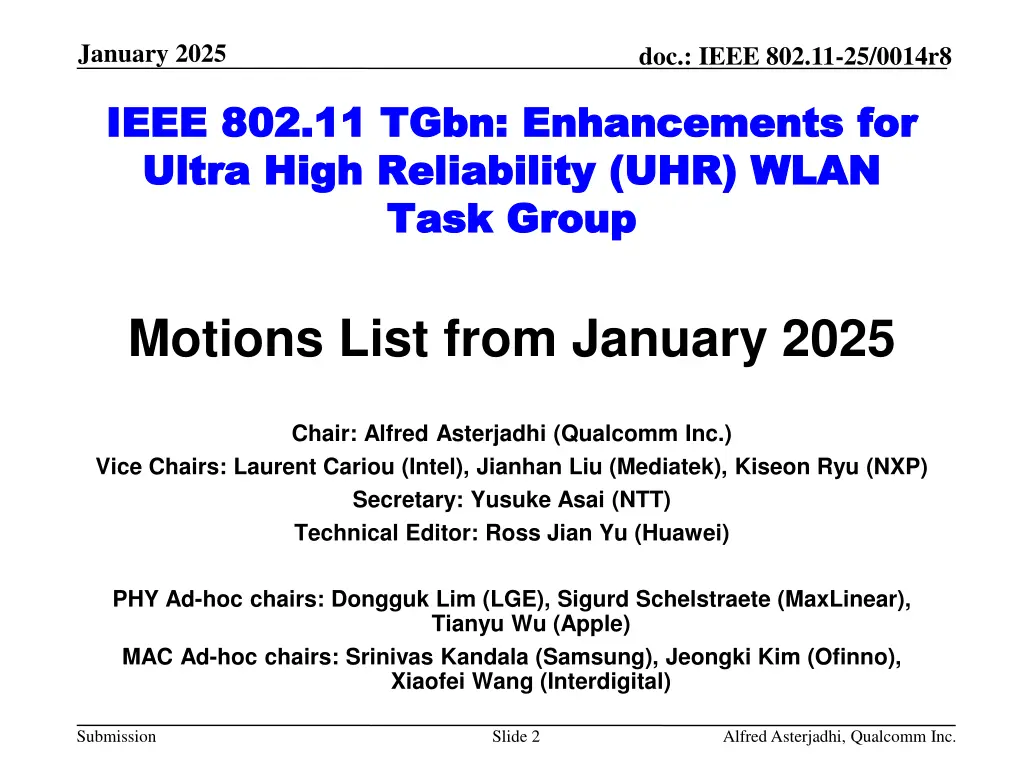 January 2025

doc.: IEEE 802.11-25/0014r8

IEEE 802.11 TGbn: Enhancements for Ultra High Reliability (UHR) WLAN Task Group

Motions List from January 2025

Chair: Alfred Asterjadhi (Qualcomm Inc.)

Vice Chairs: Laurent Cariou (Intel), Jianhan Liu (Mediatek), Kiseon Ryu (NXP)

Secretary: Yusuke Asai (NTT)

Technical Editor: Ross Jian Yu (Huawei)

PHY Ad-hoc chairs: Dongguk Lim (LGE), Sigurd Schelstraete (MaxLinear), Tianyu Wu (Apple)

MAC Ad-hoc chairs: Srinivas Kandala (Samsung), Jeongki Kim (Ofinno), Xiaofei Wang (Interdigital)

Submission

Slide 2

Alfred Asterjadhi, Qualcomm Inc.